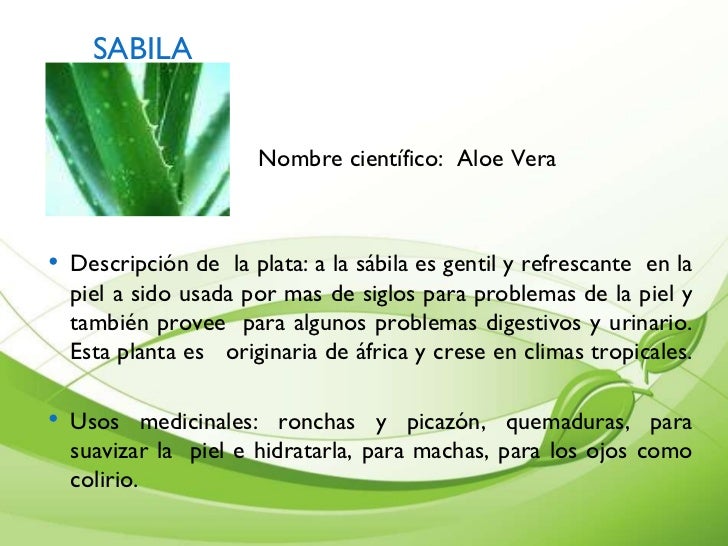 SABILA

Nombre científico: Aloe Vera

• Descripción de la plata: a la sábila es gentil y refrescante en la piel a sido usada por mas de siglos para problemas de la piel y también provee para algunos problemas digestivos y urinario. Esta planta es originaria de áfrica y crese en climas tropicales.

• Usos medicinales: ronchas y picazón, quemaduras, para suavizar la piel e hidratarla, para machas, para los ojos como colirio.